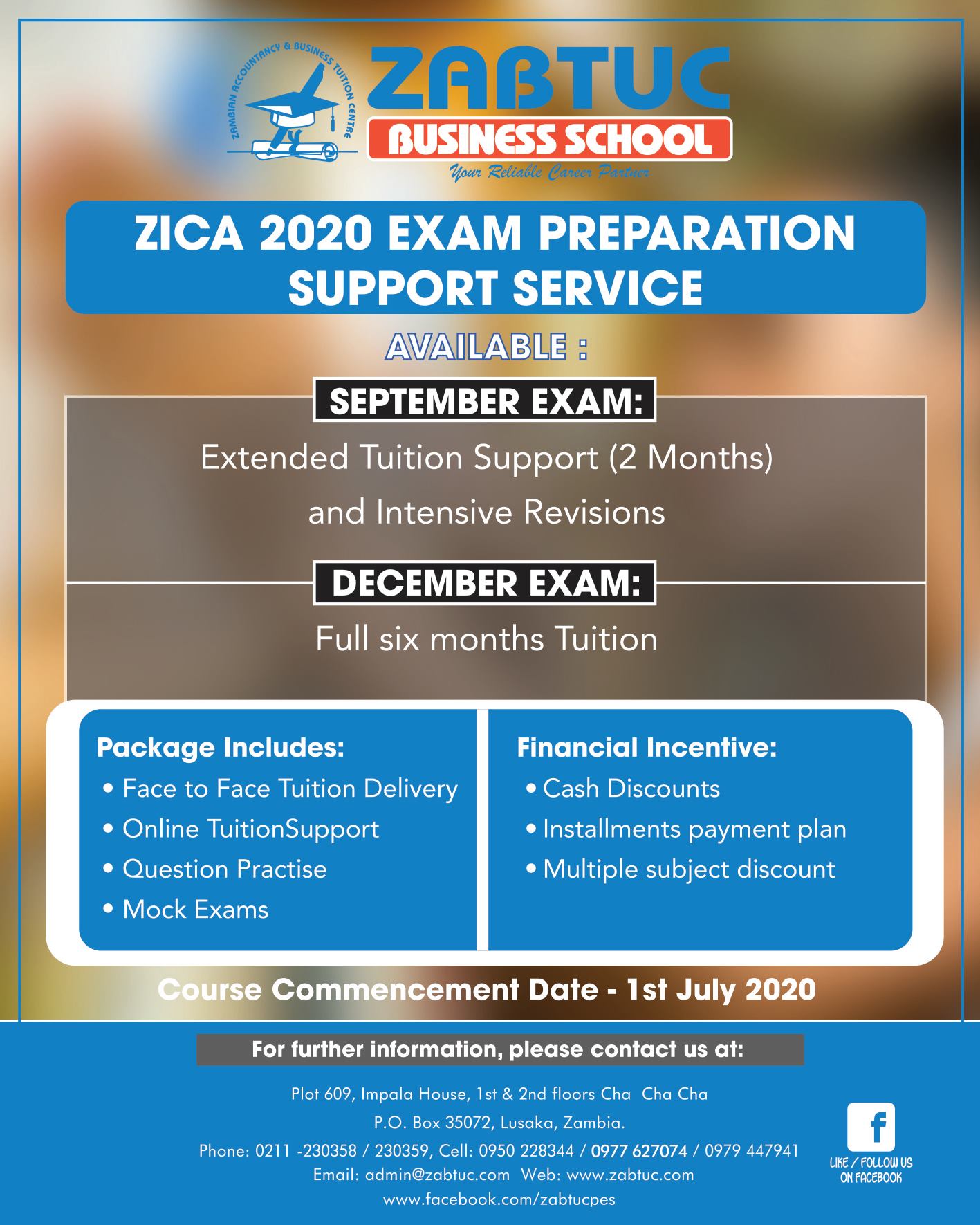 ZAMBIAN ACCOUNTANCY & BUSINESS TUITION CENTRE

ZABTUC

BUSINESS SCHOOL

Your Reliable Career Partner

ZICA 2020 EXAM PREPARATION SUPPORT SERVICE

AVAILABLE :

SEPTEMBER EXAM:

Extended Tuition Support (2 Months)

and Intensive Revisions

DECEMBER EXAM:

Full six months Tuition

Package Includes:
• Face to Face Tuition Delivery
• Online TuitionSupport
• Question Practise
• Mock Exams

Financial Incentive:
• Cash Discounts
• Installments payment plan
• Multiple subject discount

Course Commencement Date - 1st July 2020

For further information, please contact us at:

Plot 609, Impala House, 1st & 2nd floors Cha Cha Cha
P.O. Box 35072, Lusaka, Zambia.
Phone: 0211 -230358 / 230359, Cell: 0950 228344 / 0977 627074 / 0979 447941
Email: admin@zabtuc.com Web: www.zabtuc.com
www.facebook.com/zabtucpes

f
LIKE / FOLLOW US
ON FACEBOOK